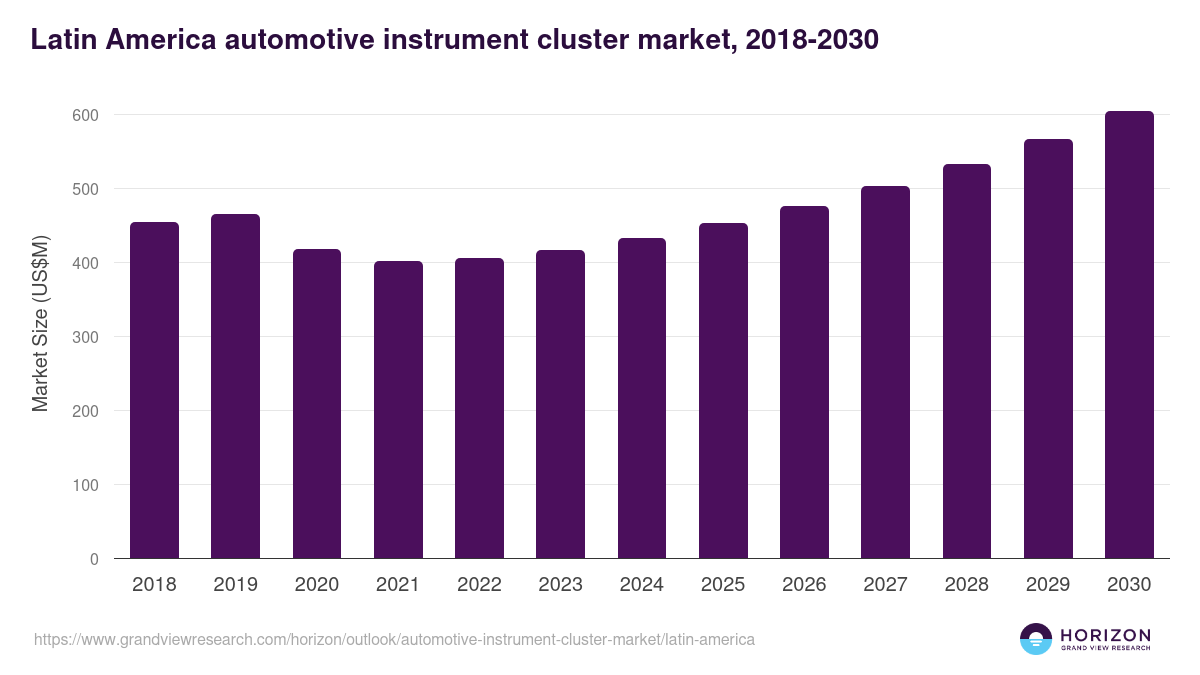 Latin America automotive instrument cluster market, 2018-2030

Market Size (US$M)

600
500
400
300
200
100
0

2018 2019 2020 2021 2022 2023 2024 2025 2026 2027 2028 2029 2030

https://www.grandviewresearch.com/horizon/outlook/automotive-instrument-cluster-market/latin-america

HORIZON
GRAND VIEW RESEARCH